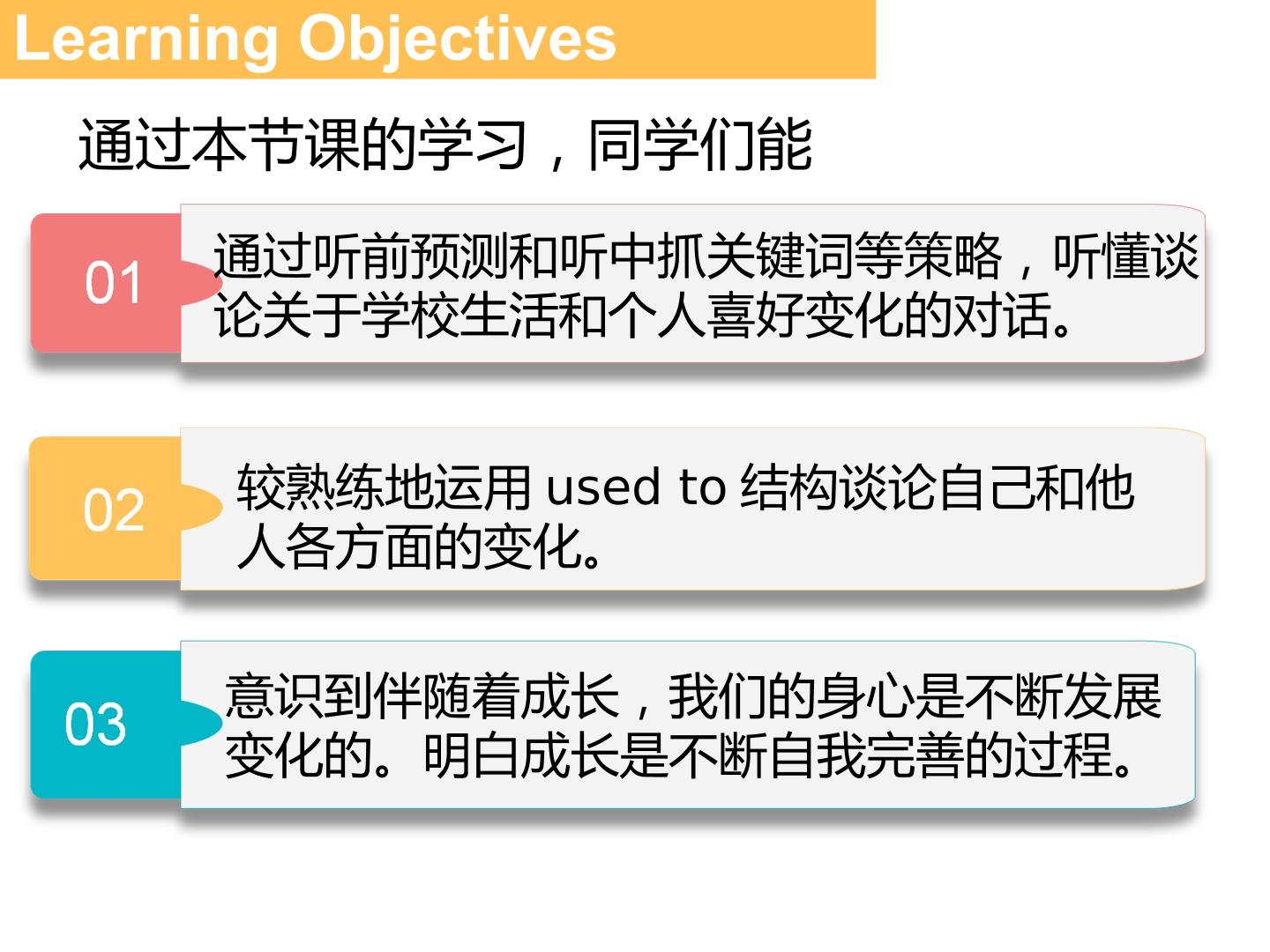 Learning Objectives

通过本节课的学习，同学们能

01

通过听前预测和听中抓关键词等策略，听懂谈论关于学校生活和个人喜好变化的对话。

02

较熟练地运用used to结构谈论自己和他人各方面的变化。

03

意识到伴随着成长，我们的身心是不断发展变化的。明白成长是不断自我完善的过程。